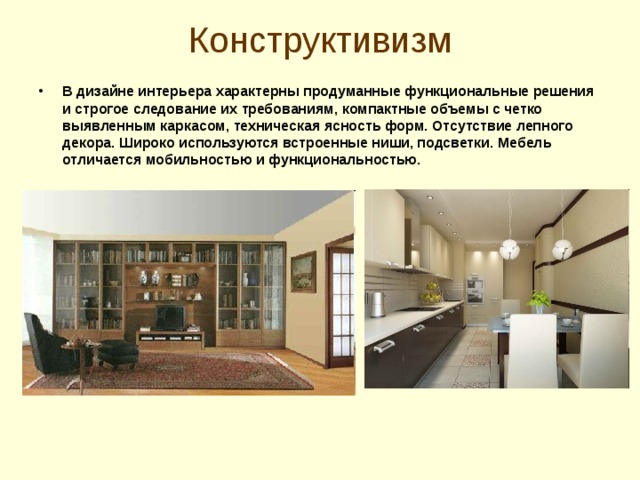 Конструктивизм

• В дизайне интерьера характерны продуманные функциональные решения и строгое следование их требованиям, компактные объемы с четко выявленным каркасом, техническая ясность форм. Отсутствие лепного декора. Широко используются встроенные ниши, подсветки. Мебель отличается мобильностью и функциональностью.